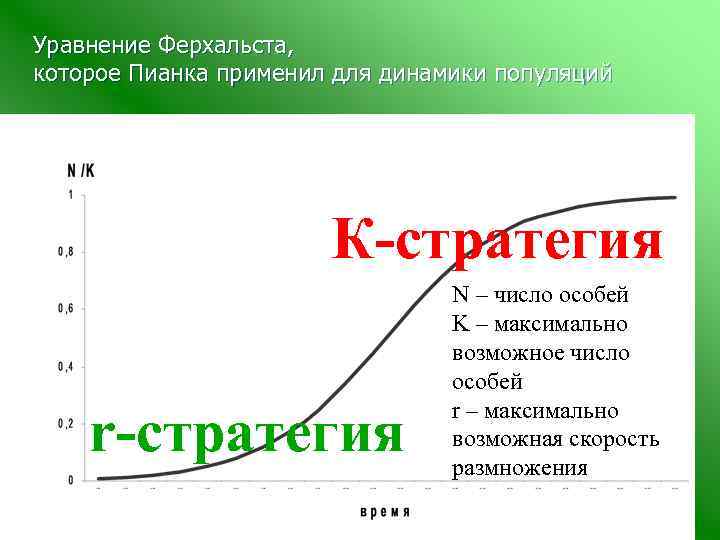 Уравнение Ферхальста,
которое Пианка применил для динамики популяций

N /K

1

0,8

0,6

0,4

0,2

0

К-стратегия

N – число особей
K – максимально возможное число особей
r – максимально возможная скорость размножения

r-стратегия

время